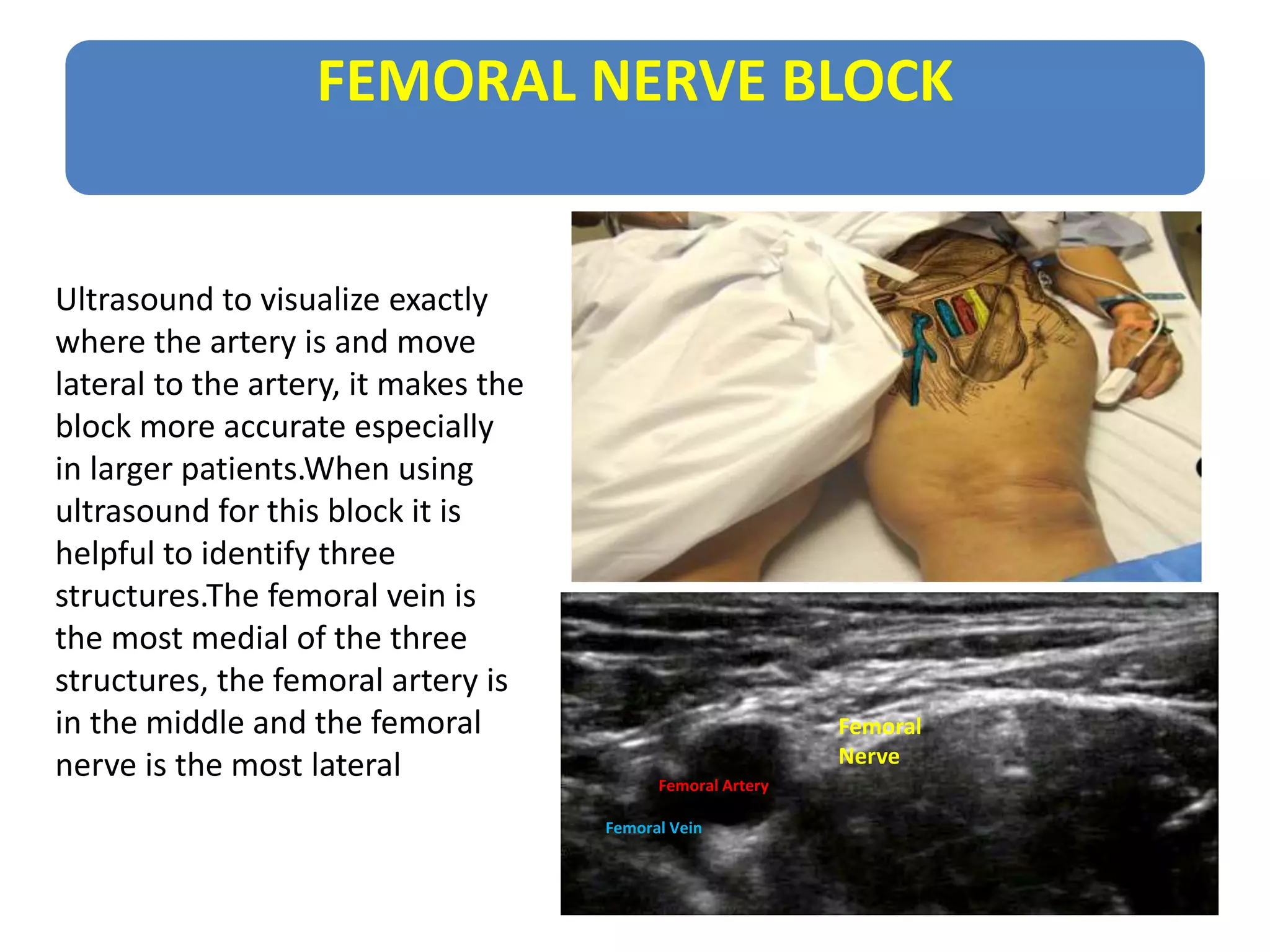 FEMORAL NERVE BLOCK

Ultrasound to visualize exactly where the artery is and move lateral to the artery, it makes the block more accurate especially in larger patients.When using ultrasound for this block it is helpful to identify three structures.The femoral vein is the most medial of the three structures, the femoral artery is in the middle and the femoral nerve is the most lateral

Femoral Nerve

Femoral Artery

Femoral Vein